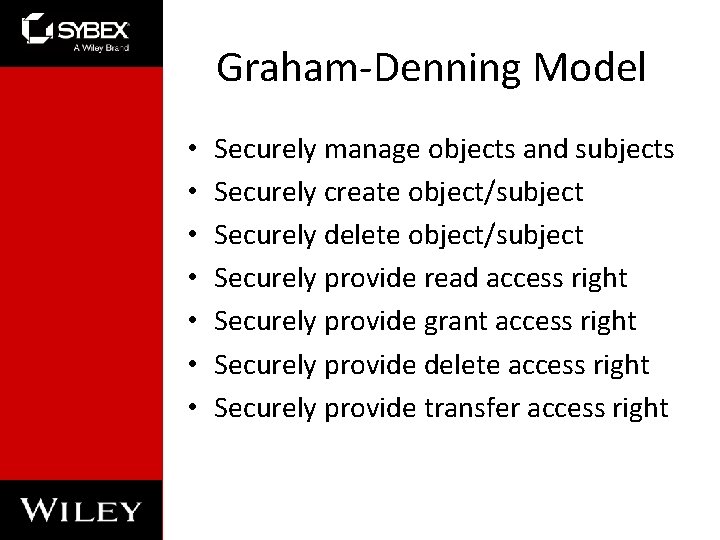 SYBEX
A Wiley Brand

Graham-Denning Model

• Securely manage objects and subjects
• Securely create object/subject
• Securely delete object/subject
• Securely provide read access right
• Securely provide grant access right
• Securely provide delete access right
• Securely provide transfer access right

WILEY